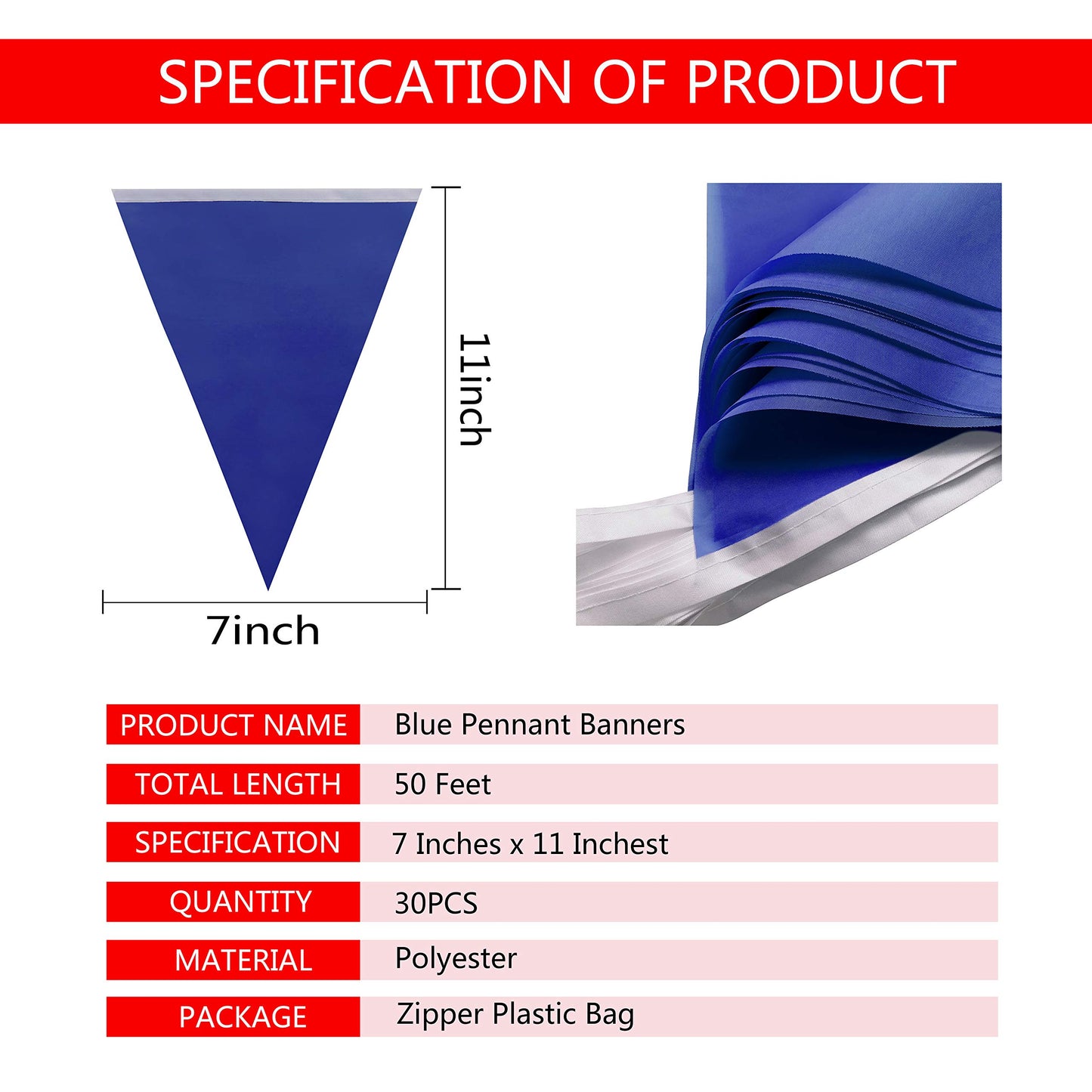 SPECIFICATION OF PRODUCT

11inch

7inch

| PRODUCT NAME | Blue Pennant Banners |
|---|---|
| TOTAL LENGTH | 50 Feet |
| SPECIFICATION | 7 Inches x 11 Inchest |
| QUANTITY | 30PCS |
| MATERIAL | Polyester |
| PACKAGE | Zipper Plastic Bag |